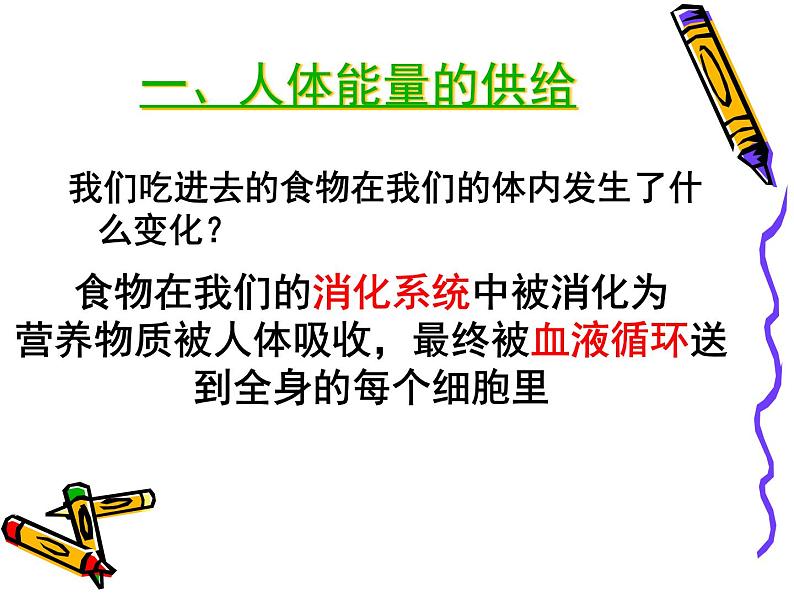 一、人体能量的供给

我们吃进去的食物在我们的体内发生了什么变化？

食物在我们的消化系统中被消化为营养物质被人体吸收，最终被血液循环送到全身的每个细胞里